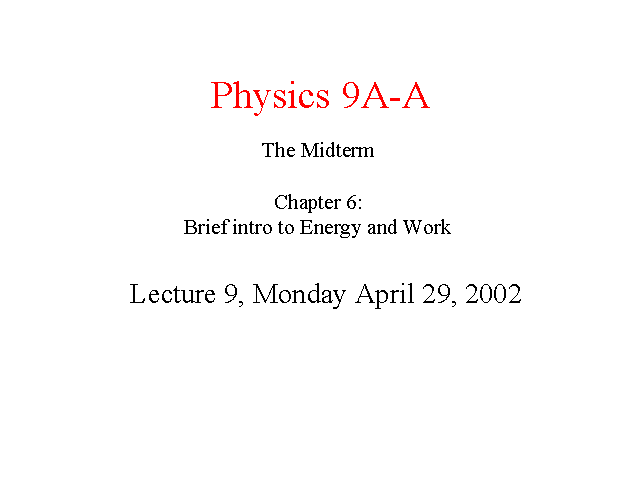 Physics 9A-A

The Midterm

Chapter 6:
Brief intro to Energy and Work

Lecture 9, Monday April 29, 2002